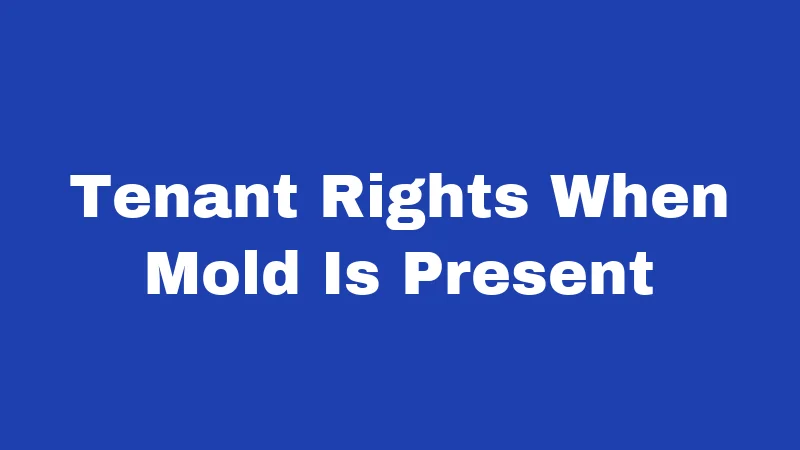 Tenant Rights When Mold Is Present